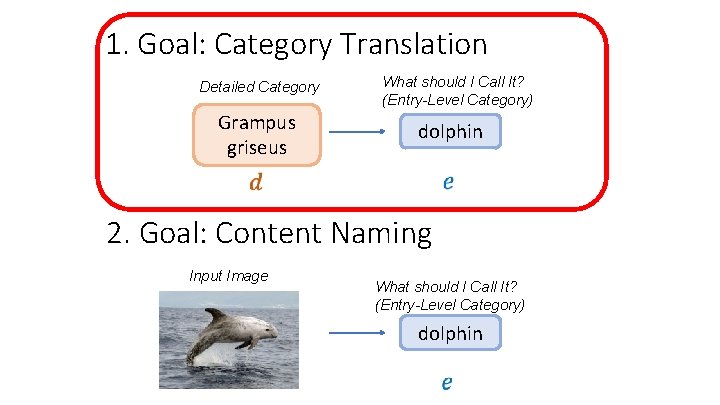 1. Goal: Category Translation

Detailed Category

Grampus griseus

$d$

What should I Call It?
(Entry-Level Category)

dolphin

$e$

2. Goal: Content Naming

Input Image

What should I Call It?
(Entry-Level Category)

dolphin

$e$